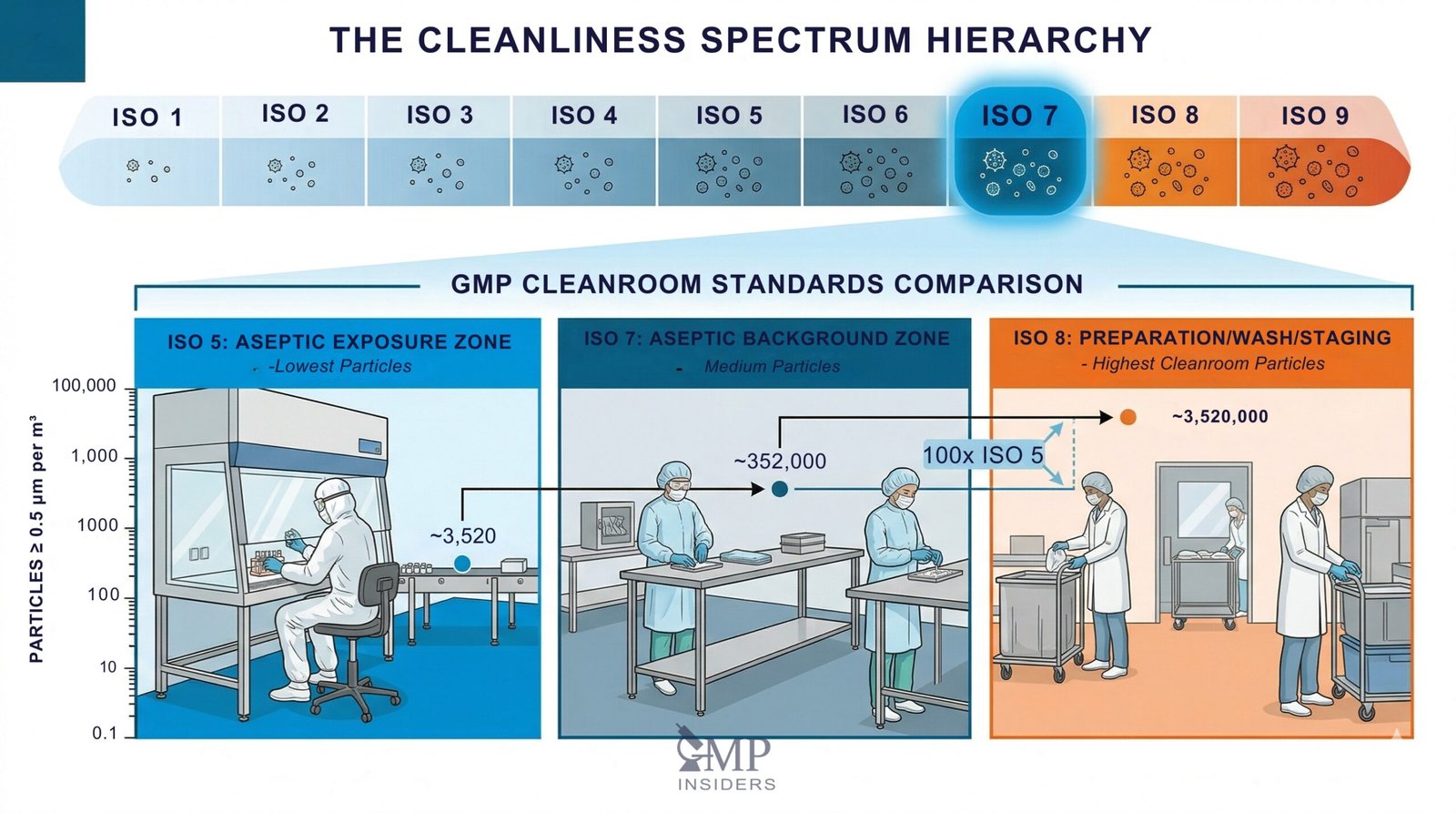 THE CLEANLINESS SPECTRUM HIERARCHY

ISO 1
ISO 2
ISO 3
ISO 4
ISO 5
ISO 6
ISO 7
ISO 8
ISO 9

GMP CLEANROOM STANDARDS COMPARISON

ISO 5: ASEPTIC EXPOSURE ZONE
-Lowest Particles

ISO 7: ASEPTIC BACKGROUND ZONE
- Medium Particles

ISO 8: PREPARATION/WASH/STAGING
- Highest Cleanroom Particles

PARTICLES ≥ 0.5 μm per m³
100,000
1,000
1000
100
10
0.1

~3,520
~352,000
100x ISO 5
~3,520,000

GMP
INSIDERS